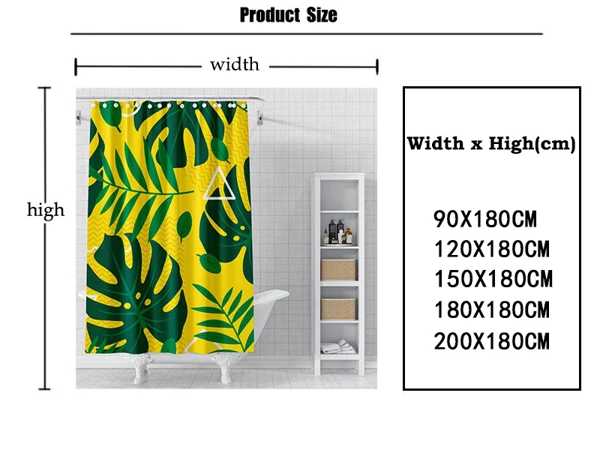 Product Size

width

high

Width x High(cm)

90X180CM
120X180CM
150X180CM
180X180CM
200X180CM